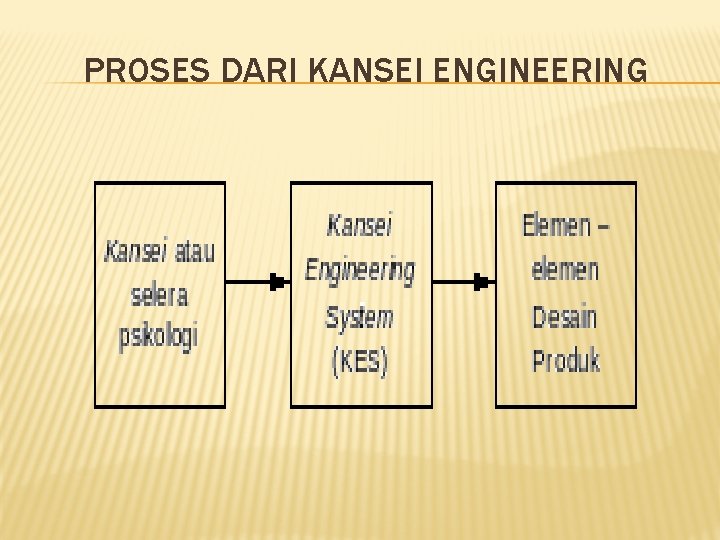 PROSES DARI KANSEI ENGINEERING

Kansei atau selera psikologi

Kansei Engineering System (KES)

Elemen – elemen Desain Produk